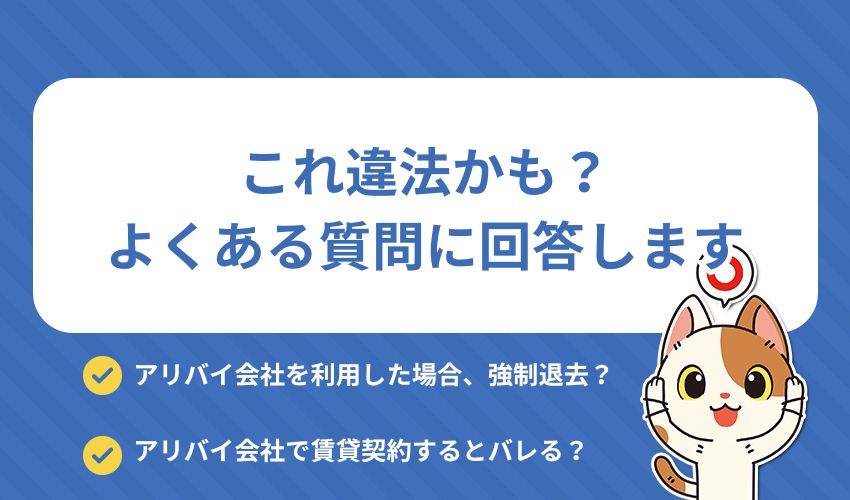 これ違法かも？
よくある質問に回答します

アリバイ会社を利用した場合、強制退去？

アリバイ会社で賃貸契約するとバレる？